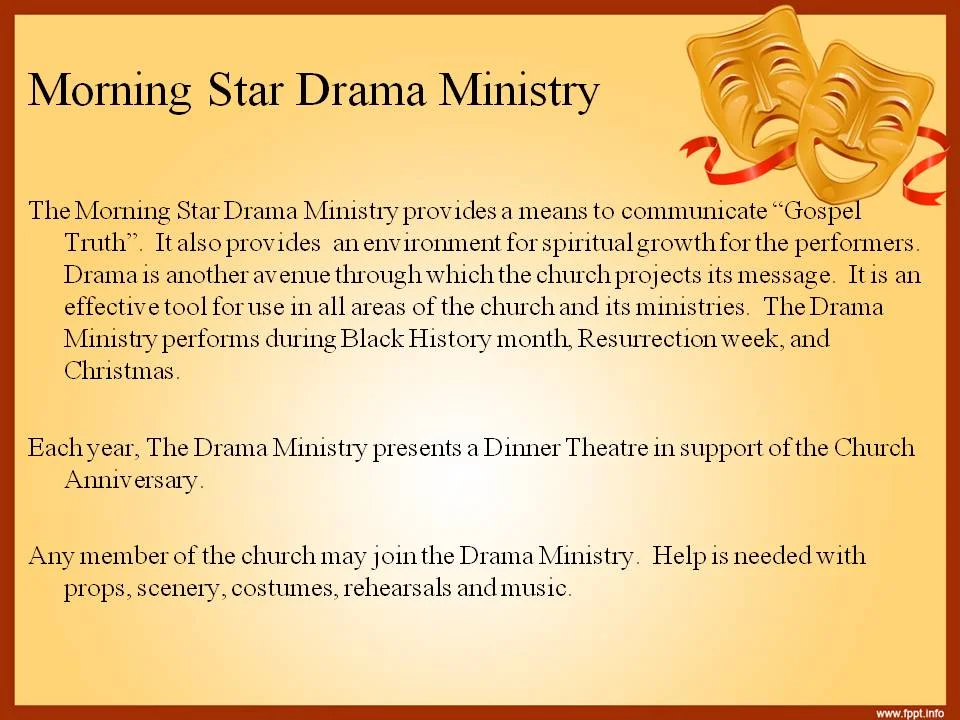 Morning Star Drama Ministry

The Morning Star Drama Ministry provides a means to communicate “Gospel Truth”. It also provides an environment for spiritual growth for the performers. Drama is another avenue through which the church projects its message. It is an effective tool for use in all areas of the church and its ministries. The Drama Ministry performs during Black History month, Resurrection week, and Christmas.

Each year, The Drama Ministry presents a Dinner Theatre in support of the Church Anniversary.

Any member of the church may join the Drama Ministry. Help is needed with props, scenery, costumes, rehearsals and music.

www.fppt.info